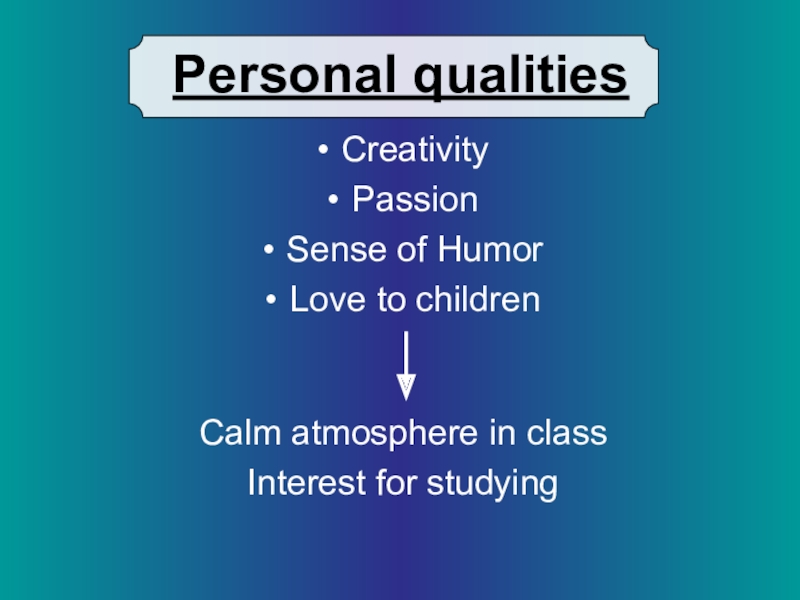 Personal qualities

• Creativity
• Passion
• Sense of Humor
• Love to children

Calm atmosphere in class
Interest for studying